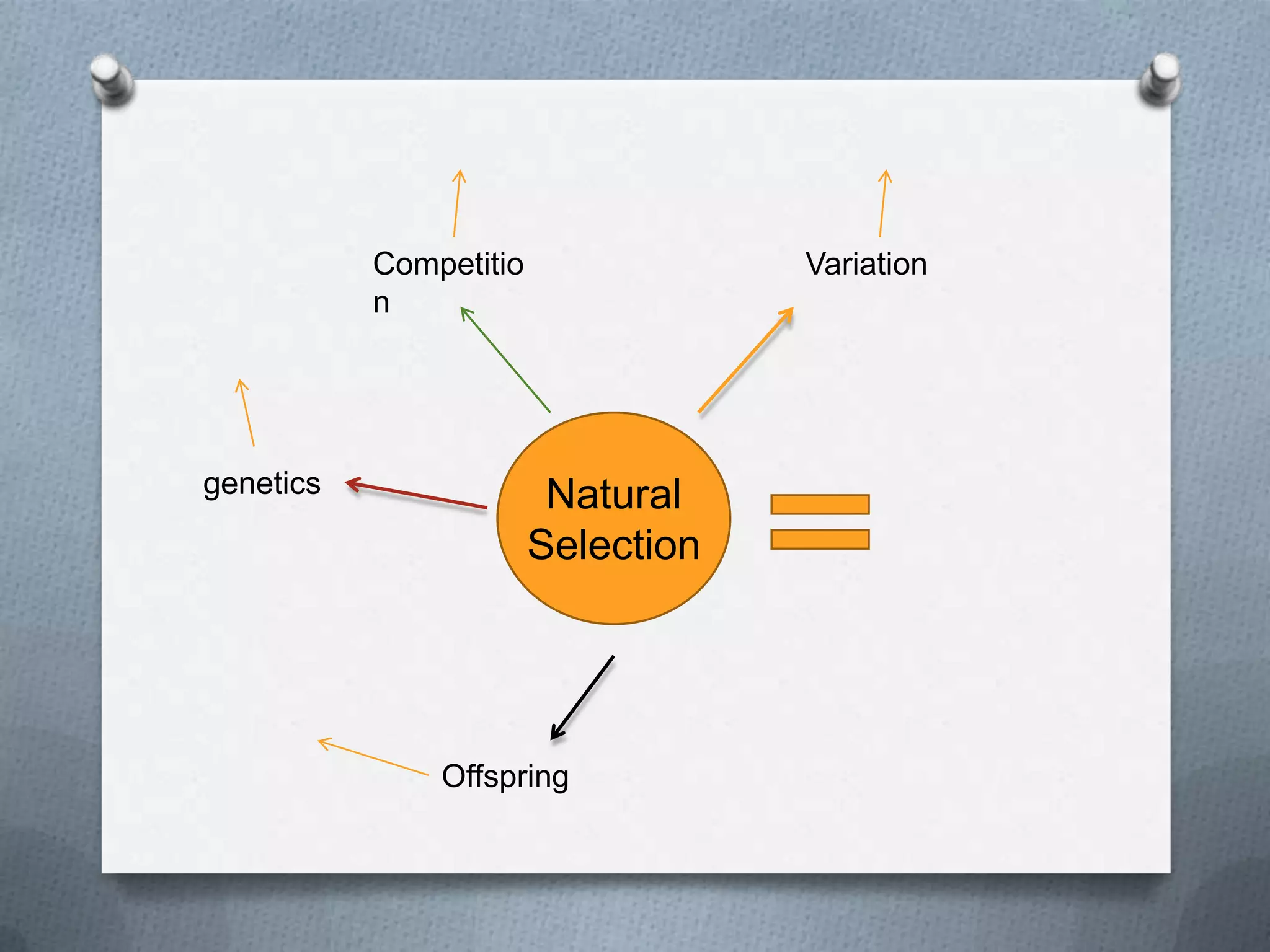 Competitio
n

Variation

genetics

Natural Selection

Offspring